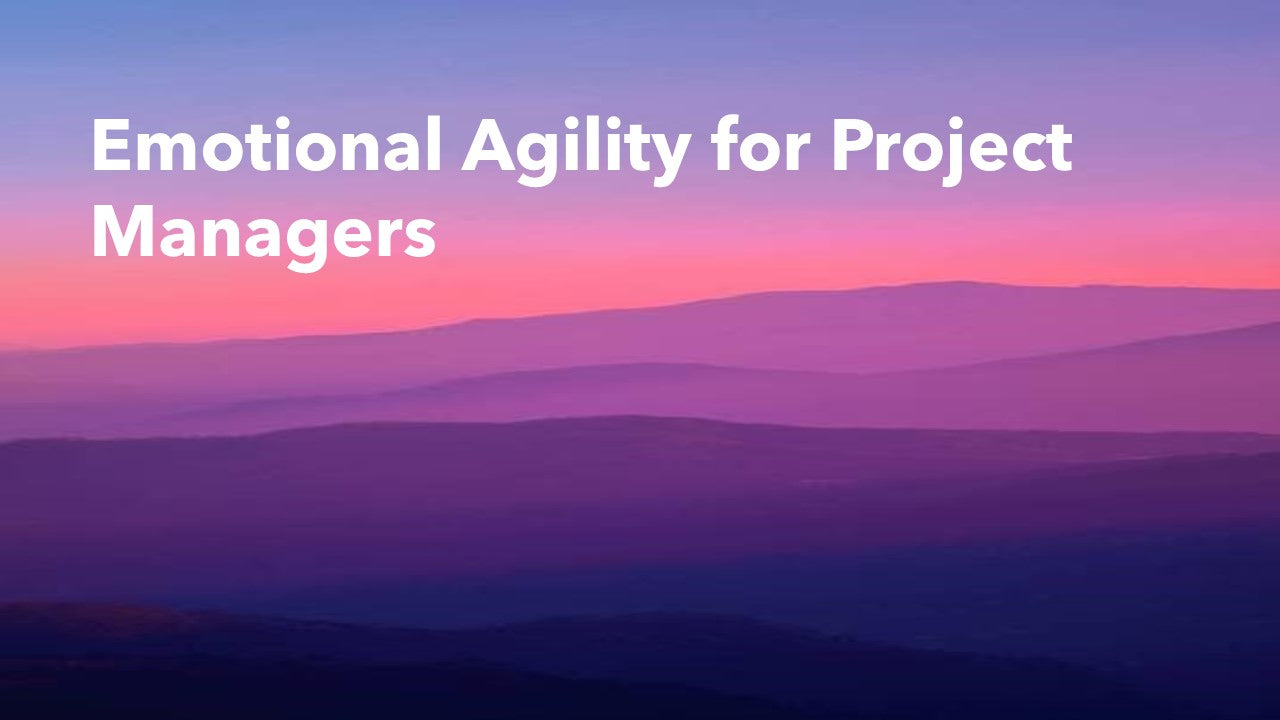 Emotional Agility for Project Managers